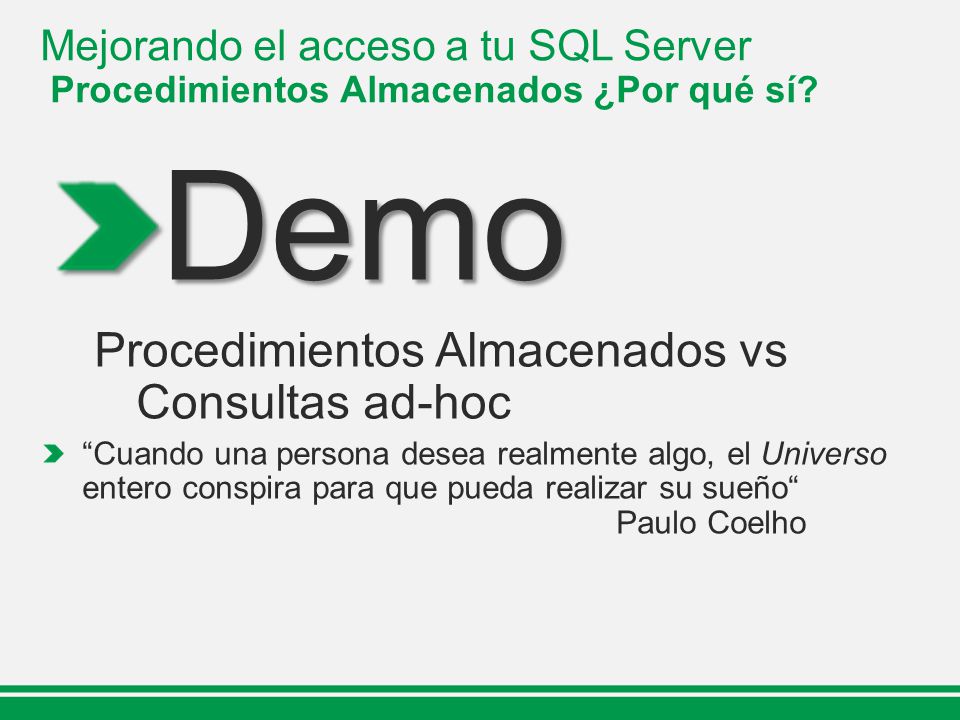 Mejorando el acceso a tu SQL Server
Procedimientos Almacenados ¿Por qué sí?

Demo

Procedimientos Almacenados vs Consultas ad-hoc

“Cuando una persona desea realmente algo, el Universo entero conspira para que pueda realizar su sueño“
Paulo Coelho